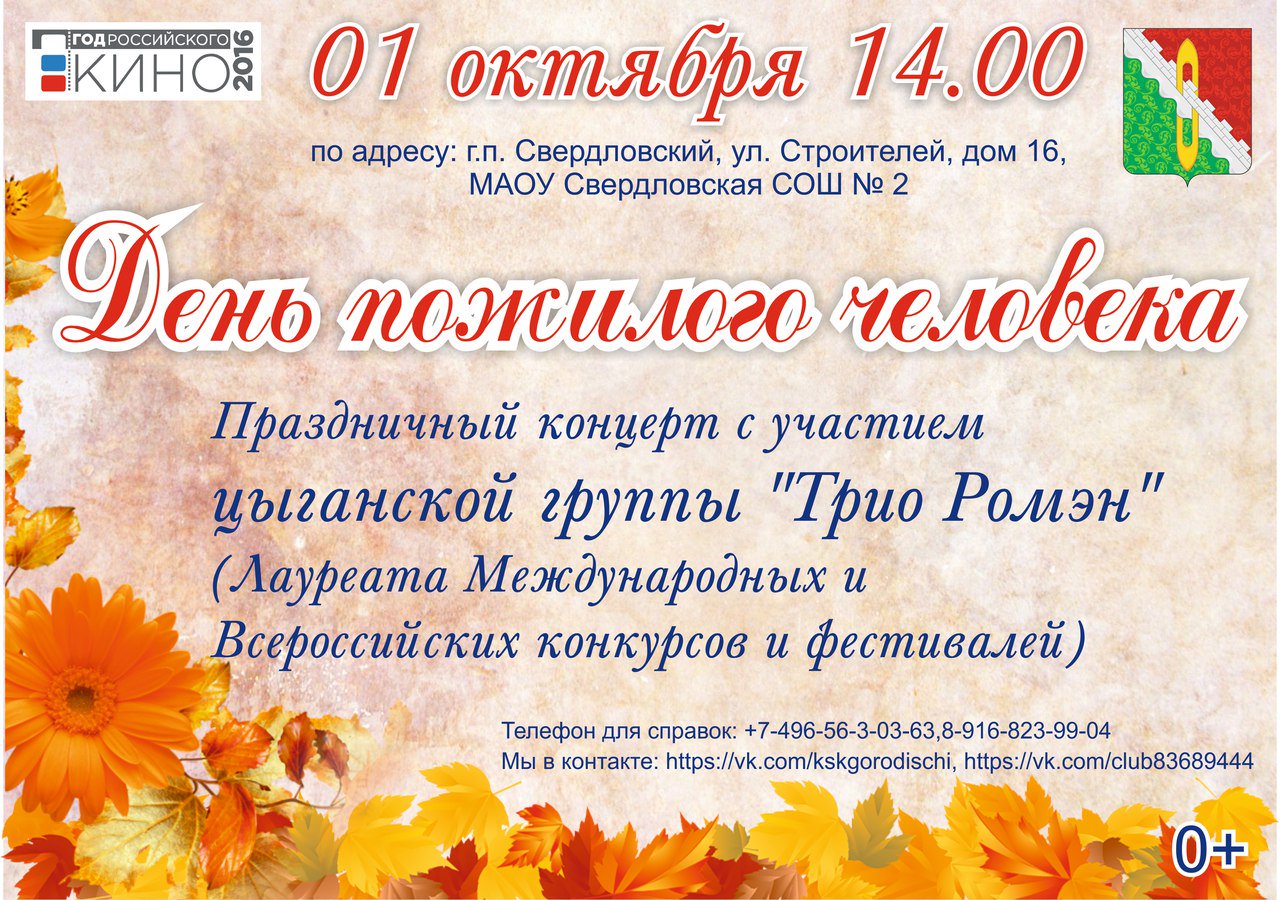 ГОД РОССИЙСКОГО КИНО 2016

01 октября 14.00

по адресу: г.п. Свердловский, ул. Строителей, дом 16, МАОУ Свердловская СОШ № 2

День пожилого человека

Праздничный концерт с участием цыганской группы "Трио Ромэн" (Лауреата Международных и Всероссийских конкурсов и фестивалей)

Телефон для справок: +7-496-56-3-03-63,8-916-823-99-04
Мы в контакте: https://vk.com/kskgorodischi, https://vk.com/club83689444

0+